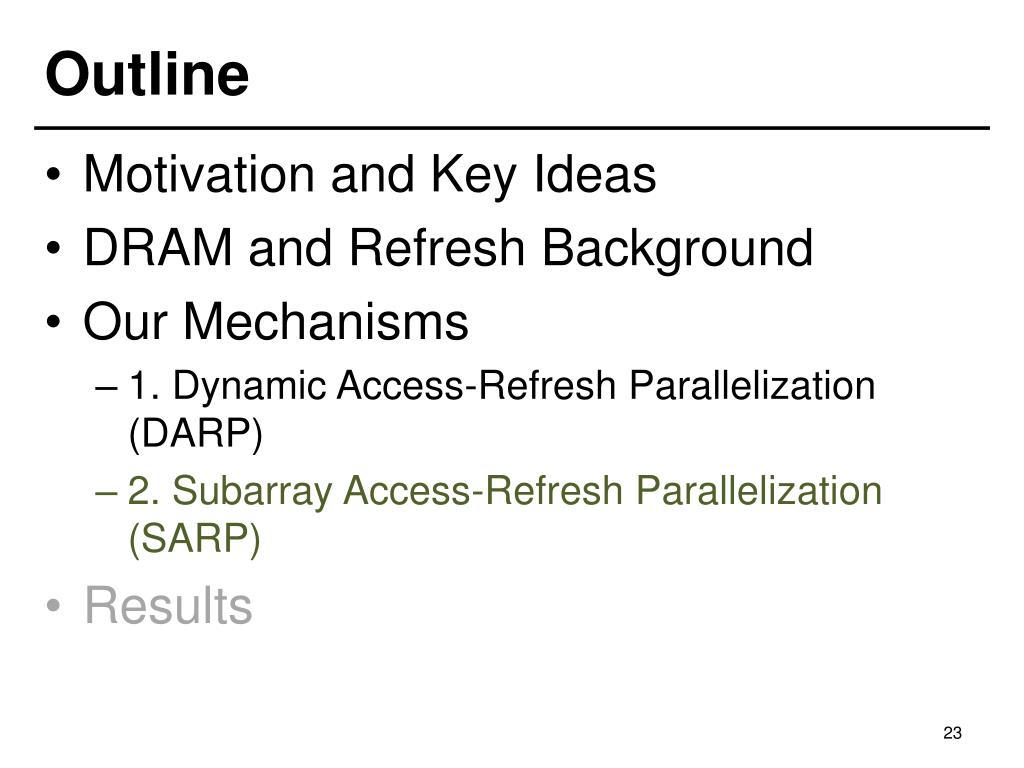 Outline

• Motivation and Key Ideas
• DRAM and Refresh Background
• Our Mechanisms
– 1. Dynamic Access-Refresh Parallelization (DARP)
– 2. Subarray Access-Refresh Parallelization (SARP)
• Results

23